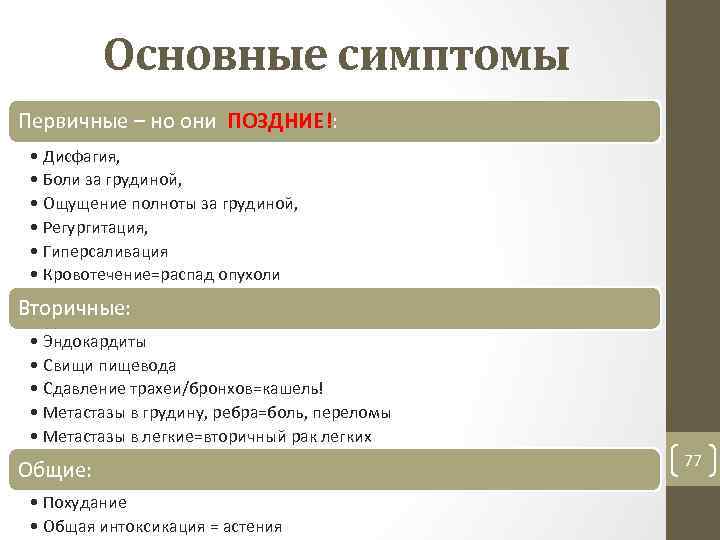 Основные симптомы

Первичные – но они ПОЗДНИЕ!:

• Дисфагия,
• Боли за грудиной,
• Ощущение полноты за грудиной,
• Регургитация,
• Гиперсаливация
• Кровотечение=распад опухоли

Вторичные:

• Эндокардиты
• Свищи пищевода
• Сдавление трахеи/бронхов=кашель!
• Метастазы в грудину, ребра=боль, переломы
• Метастазы в легкие=вторичный рак легких

Общие:

• Похудание
• Общая интоксикация = астения

77